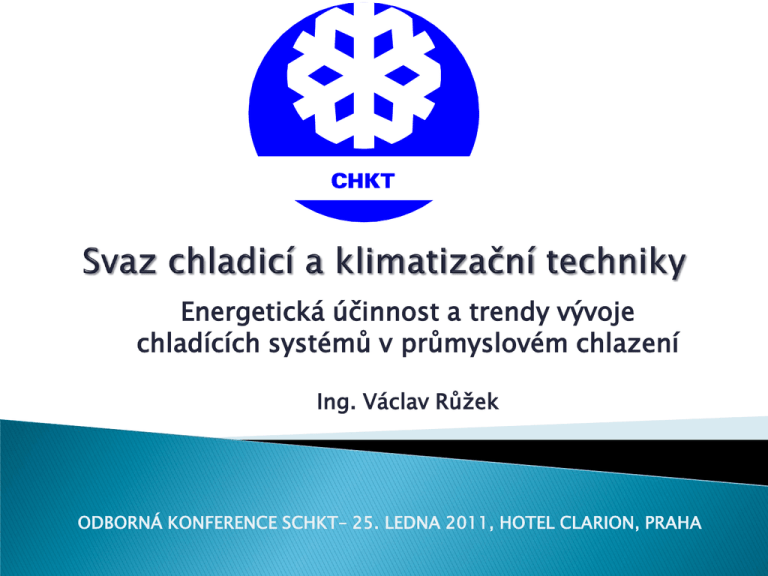 CHKT

Svaz chladicí a klimatizační techniky

Energetická účinnost a trendy vývoje chladících systémů v průmyslovém chlazení

Ing. Václav Růžek

ODBORNÁ KONFERENCE SCHKT– 25. LEDNA 2011, HOTEL CLARION, PRAHA